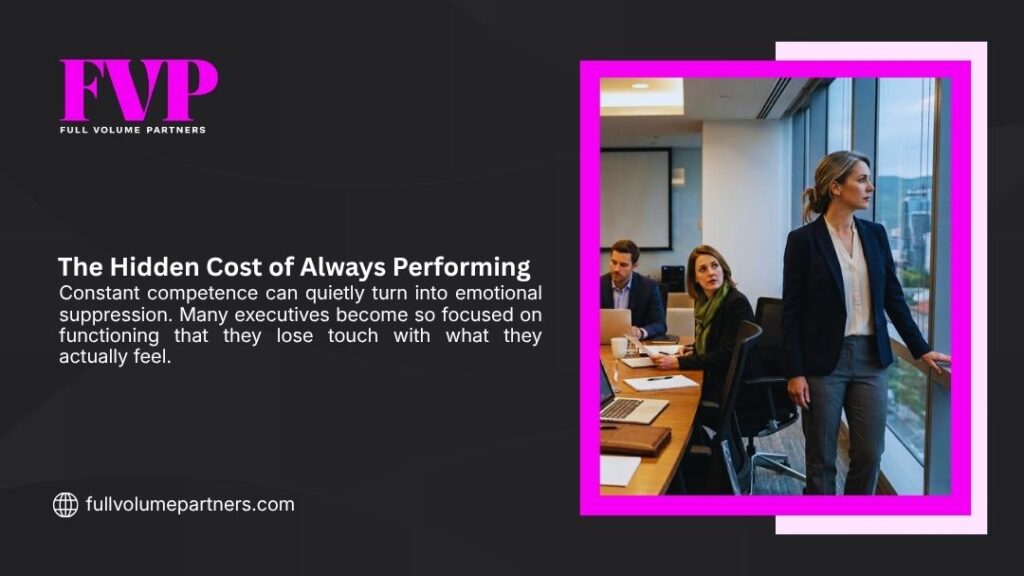 FVP
FULL VOLUME PARTNERS

The Hidden Cost of Always Performing
Constant competence can quietly turn into emotional suppression. Many executives become so focused on functioning that they lose touch with what they actually feel.

fullvolumepartners.com